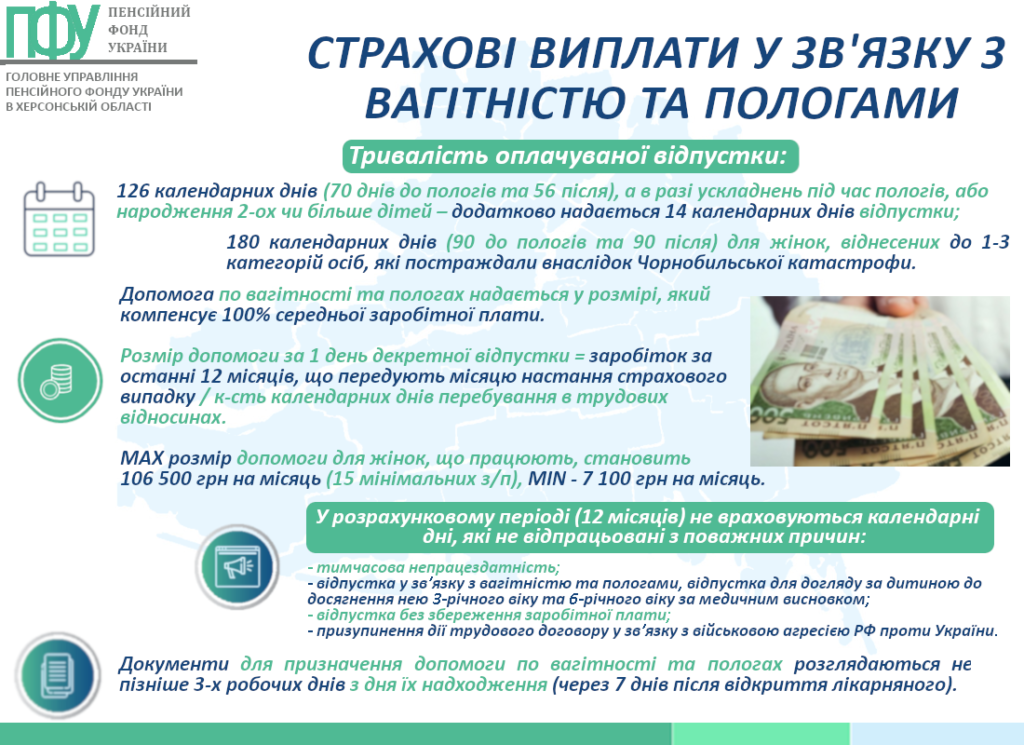 ПФУ ПЕНСІЙНИЙ ФОНД УКРАЇНИ

ГОЛОВНЕ УПРАВЛІННЯ ПЕНСІЙНОГО ФОНДУ УКРАЇНИ В ХЕРСОНСЬКІЙ ОБЛАСТІ

СТРАХОВІ ВИПЛАТИ У ЗВ'ЯЗКУ З ВАГІТНІСТЮ ТА ПОЛОГАМИ

Тривалість оплачуваної відпустки:

126 календарних днів (70 днів до пологів та 56 після), а в разі ускладнень під час пологів, або народження 2-ох чи більше дітей – додатково надається 14 календарних днів відпустки;

180 календарних днів (90 до пологів та 90 після) для жінок, віднесених до 1-3 категорій осіб, які постраждали внаслідок Чорнобильської катастрофи.

Допомога по вагітності та пологах надається у розмірі, який компенсує 100% середньої заробітної плати.

Розмір допомоги за 1 день декретної відпустки = заробіток за останні 12 місяців, що передують місяцю настання страхового випадку / к-сть календарних днів перебування в трудових відносинах.

MAX розмір допомоги для жінок, що працюють, становить 106 500 грн на місяць (15 мінімальних з/п), MIN - 7 100 грн на місяць.

У розрахунковому періоді (12 місяців) не враховуються календарні дні, які не відпрацьовані з поважних причин:

- тимчасова непрацездатність;
- відпустка у зв'язку з вагітністю та пологами, відпустка для догляду за дитиною до досягнення нею 3-річного віку та 6-річного віку за медичним висновком;
- відпустка без збереження заробітної плати;
- призупинення дії трудового договору у зв'язку з військовою агресією РФ проти України.

Документи для призначення допомоги по вагітності та пологах розглядаються не пізніше 3-х робочих днів з дня їх надходження (через 7 днів після відкриття лікарняного).